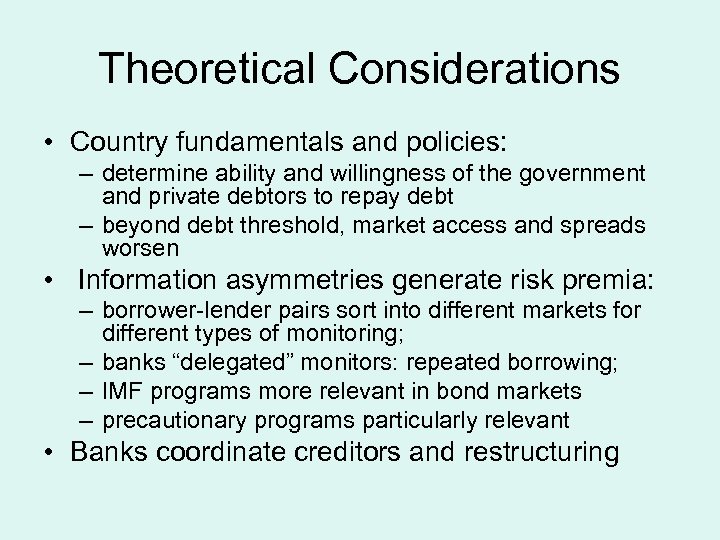 Theoretical Considerations

• Country fundamentals and policies:
– determine ability and willingness of the government and private debtors to repay debt
– beyond debt threshold, market access and spreads worsen
• Information asymmetries generate risk premia:
– borrower-lender pairs sort into different markets for different types of monitoring;
– banks “delegated” monitors: repeated borrowing;
– IMF programs more relevant in bond markets
– precautionary programs particularly relevant
• Banks coordinate creditors and restructuring